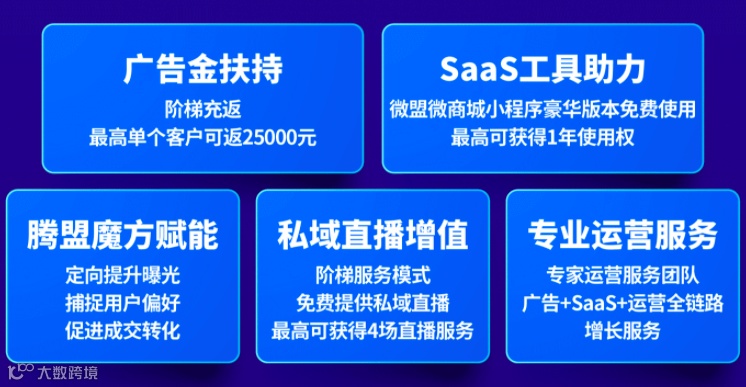 广告金扶持

阶梯充返
最高单个客户可返25000元

SaaS工具助力

微盟微商城小程序豪华版本免费使用
最高可获得1年使用权

腾盟魔方赋能

定向提升曝光
捕捉用户偏好
促进成交转化

私域直播增值

阶梯服务模式
免费提供私域直播
最高可获得4场直播服务

专业运营服务

专家运营服务团队
广告+SaaS+运营全链路
增长服务

大数跨境